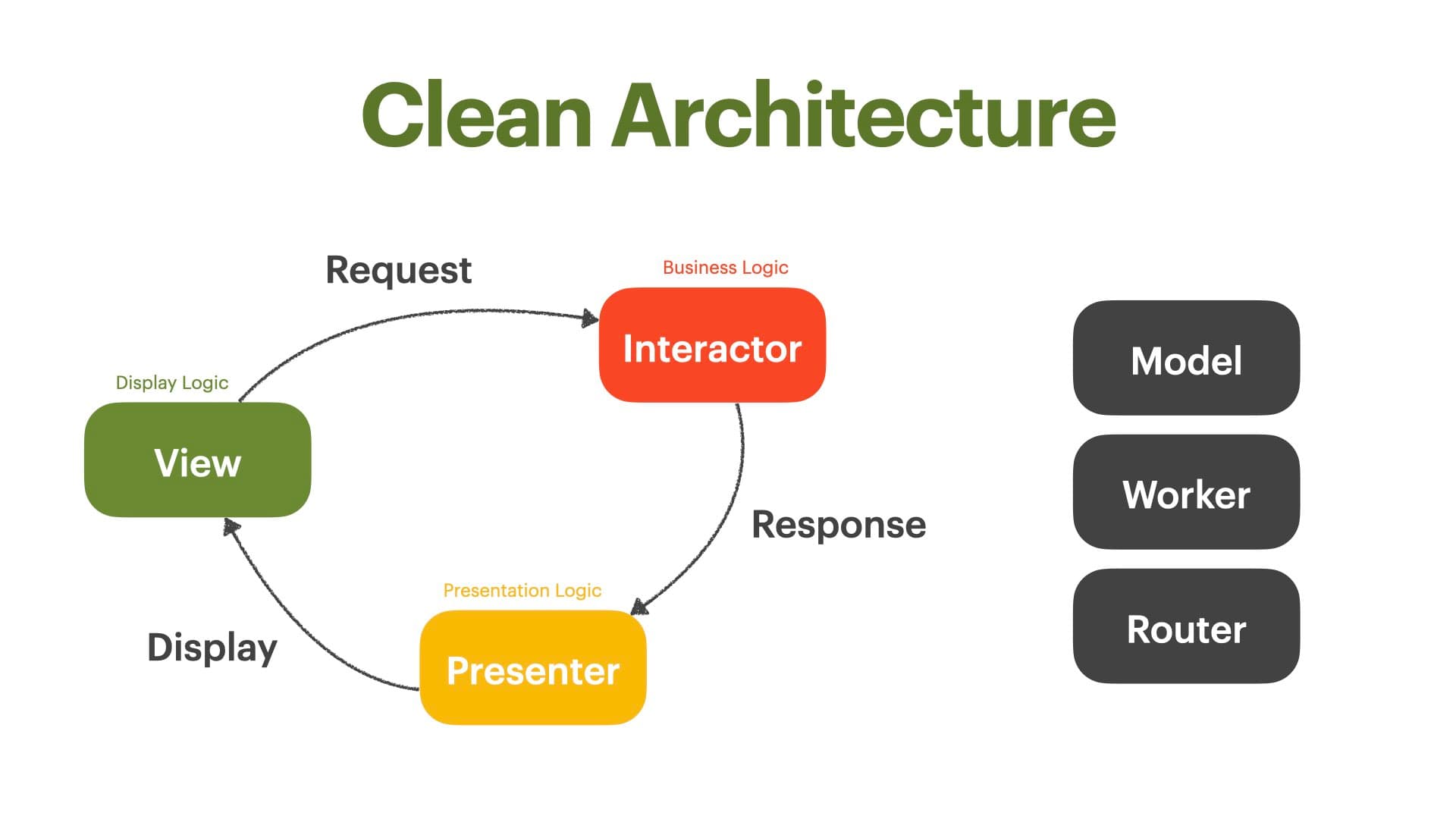 Clean Architecture

Request

Business Logic

Interactor

Display Logic

View

Response

Presentation Logic

Presenter

Display

Model

Worker

Router